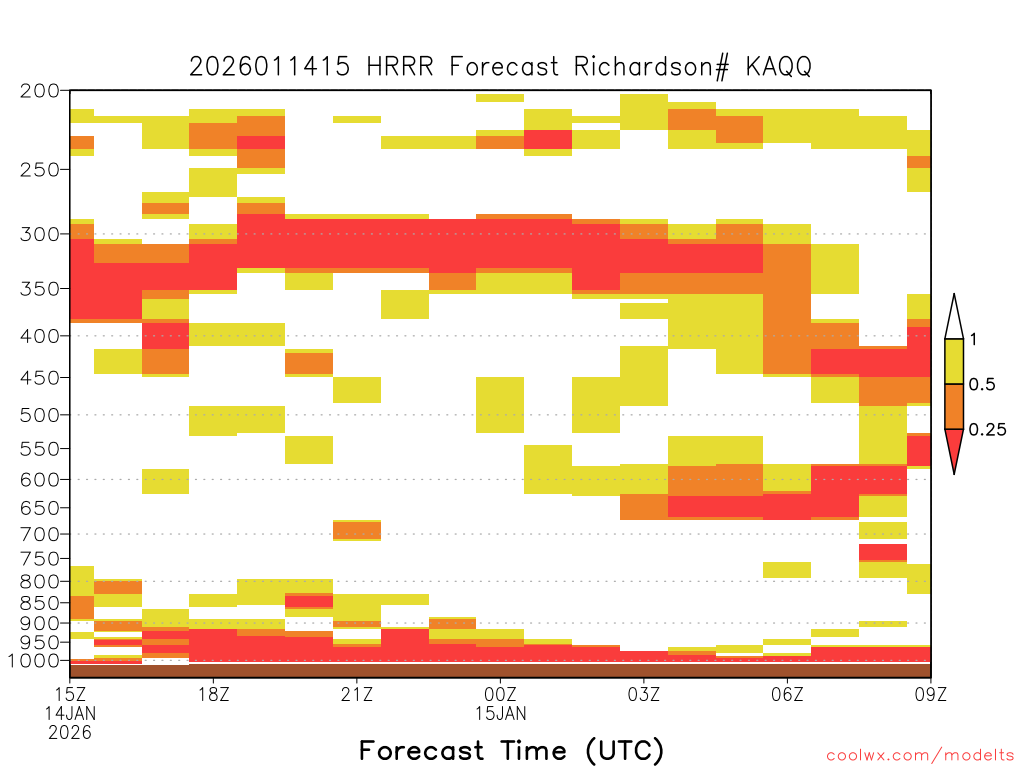 2026011415 HRRR Forecast Richardson# KAQQ

200
250
300
350
400
450
500
550
600
650
700
750
800
850
900
950
1000

1
0.5
0.25

15Z
14JAN
2026
18Z
21Z
00Z
15JAN
03Z
06Z
09Z

Forecast Time (UTC)

coolwx.com/modelts